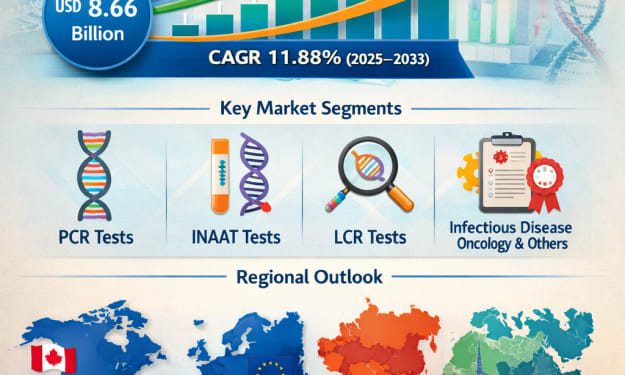 USD 8.66 Billion

CAGR 11.88% (2025–2033)

Key Market Segments

PCR Tests

INAAT Tests

LCR Tests

Infectious Disease Oncology & Others

Regional Outlook